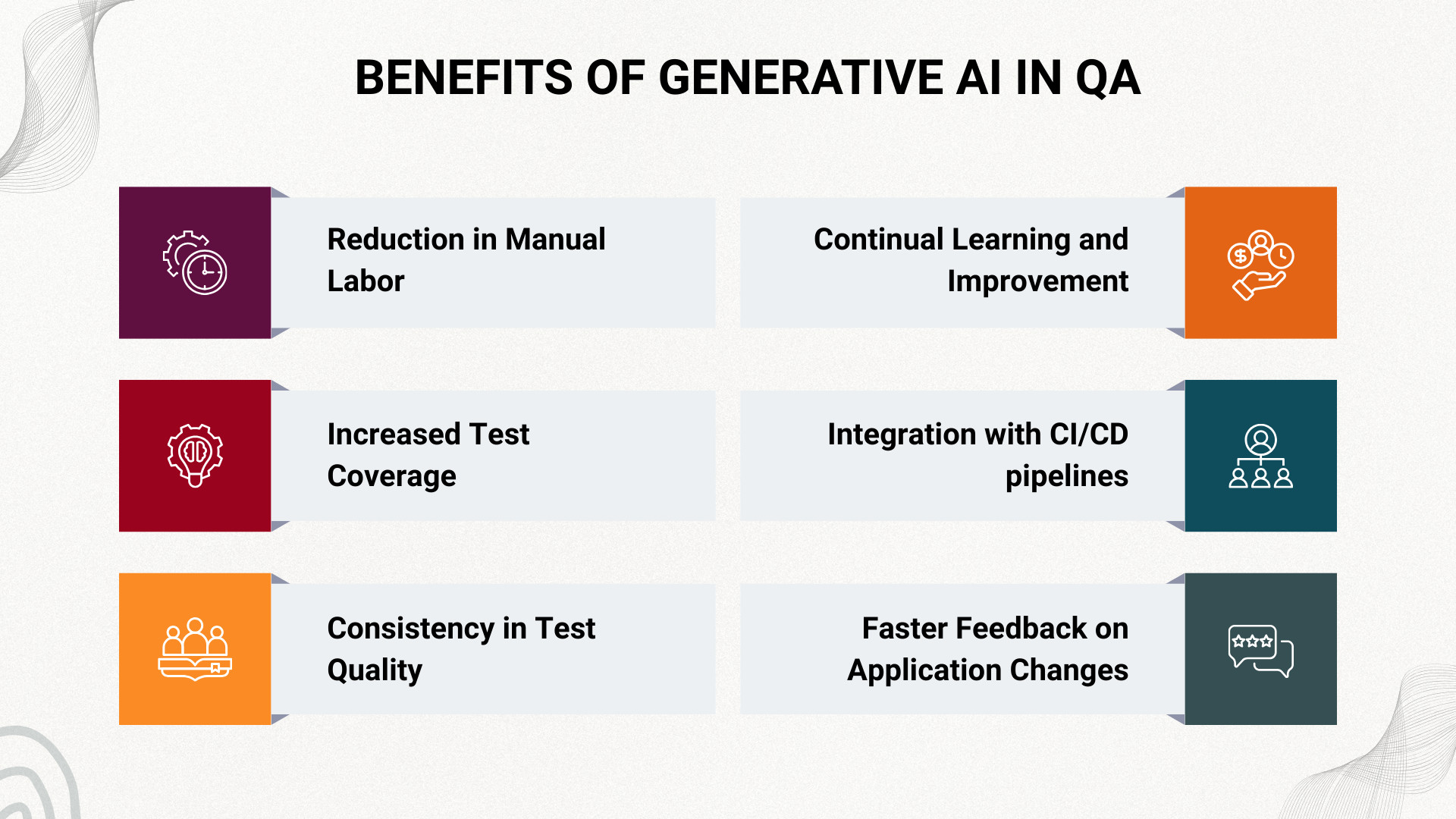 BENEFITS OF GENERATIVE AI IN QA

Reduction in Manual Labor

Increased Test Coverage

Consistency in Test Quality

Continual Learning and Improvement

Integration with CI/CD pipelines

Faster Feedback on Application Changes